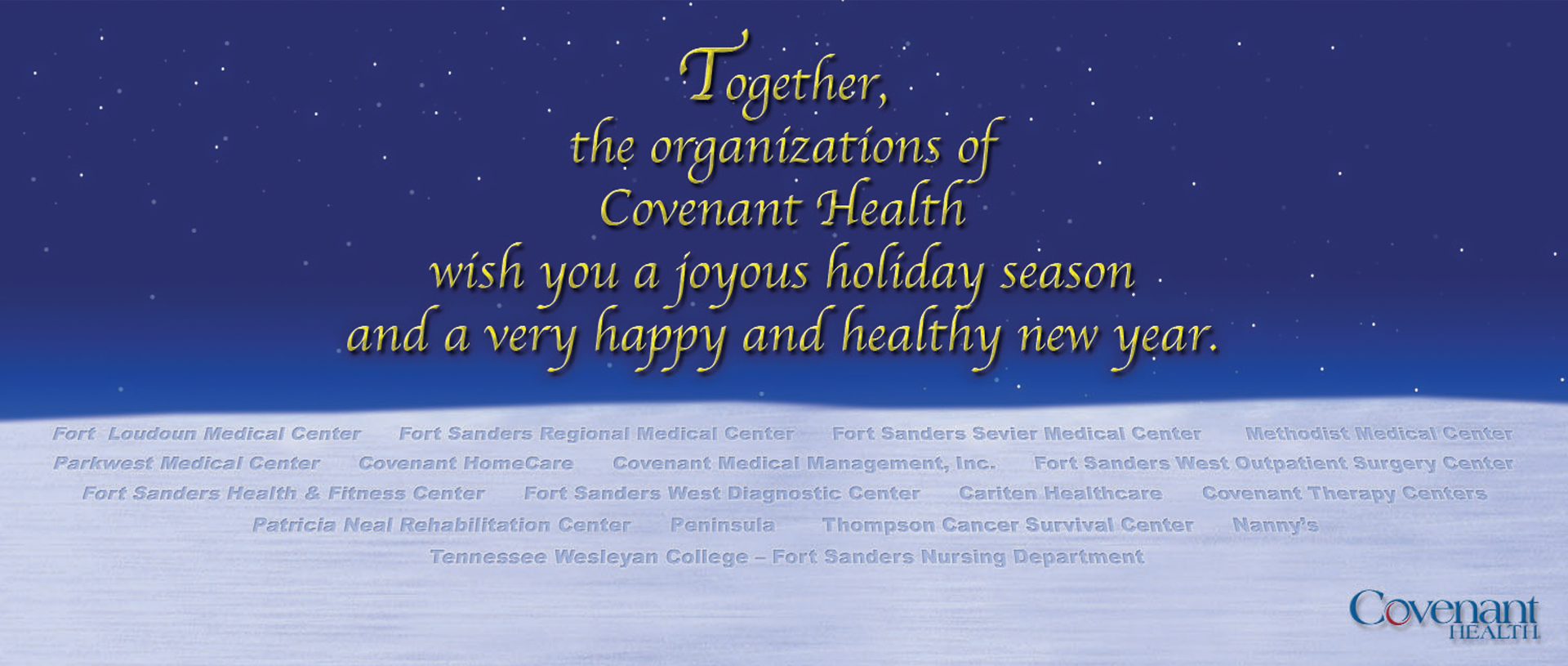 Together,
the organizations of
Covenant Health
wish you a joyous holiday season
and a very happy and healthy new year.

Fort Loudoun Medical Center Fort Sanders Regional Medical Center Fort Sanders Sevier Medical Center Methodist Medical Center
Parkwest Medical Center Covenant HomeCare Covenant Medical Management, Inc. Fort Sanders West Outpatient Surgery Center
Fort Sanders Health & Fitness Center Fort Sanders West Diagnostic Center Cariten Healthcare Covenant Therapy Centers
Patricia Neal Rehabilitation Center Peninsula Thompson Cancer Survival Center Nanny's
Tennessee Wesleyan College – Fort Sanders Nursing Department

Covenant
HEALTH